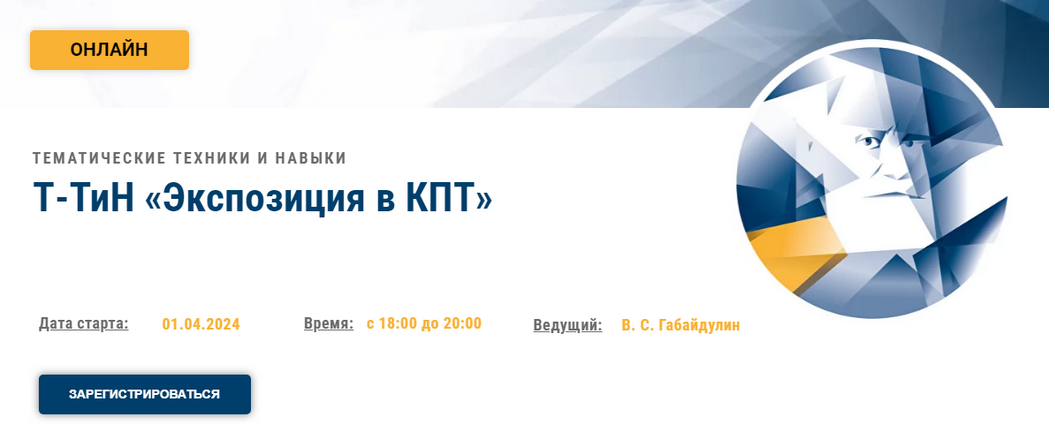 ОНЛАЙН

ТЕМАТИЧЕСКИЕ ТЕХНИКИ И НАВЫКИ

Т-ТиН «Экспозиция в КПТ»

Дата старта: 01.04.2024 Время: с 18:00 до 20:00 Ведущий: В. С. Габайдулин

ЗАРЕГИСТРИРОВАТЬСЯ